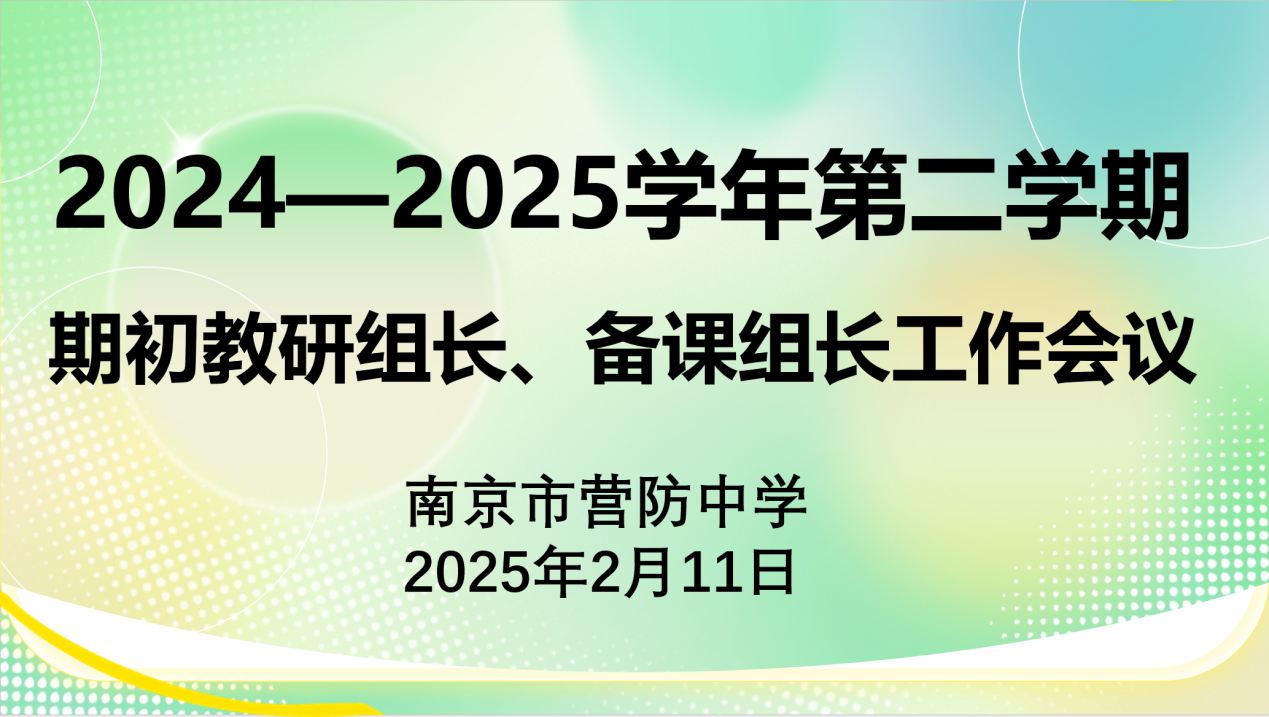 2024—2025学年第二学期

期初教研组长、备课组长工作会议

南京市营防中学
2025年2月11日